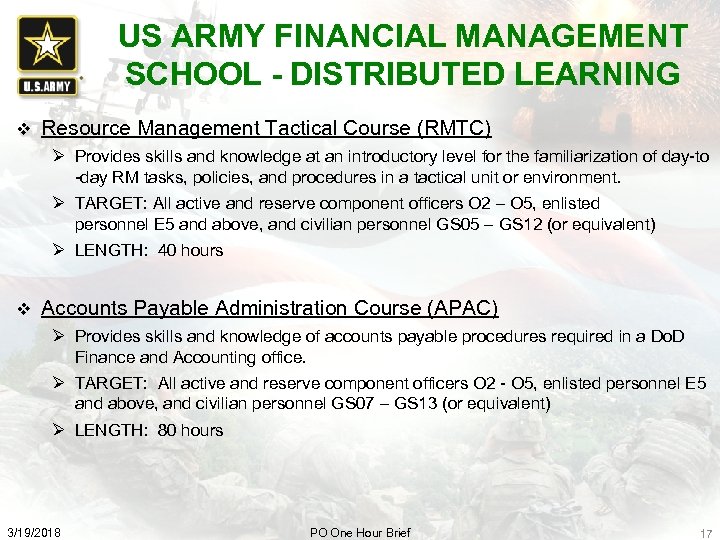 U.S.ARMY

US ARMY FINANCIAL MANAGEMENT SCHOOL - DISTRIBUTED LEARNING

❖ Resource Management Tactical Course (RMTC)

➢ Provides skills and knowledge at an introductory level for the familiarization of day-to-day RM tasks, policies, and procedures in a tactical unit or environment.

➢ TARGET: All active and reserve component officers O2 – O5, enlisted personnel E5 and above, and civilian personnel GS05 – GS12 (or equivalent)

➢ LENGTH: 40 hours

❖ Accounts Payable Administration Course (APAC)

➢ Provides skills and knowledge of accounts payable procedures required in a DoD Finance and Accounting office.

➢ TARGET: All active and reserve component officers O2 - O5, enlisted personnel E5 and above, and civilian personnel GS07 – GS13 (or equivalent)

➢ LENGTH: 80 hours

3/19/2018 PO One Hour Brief 17